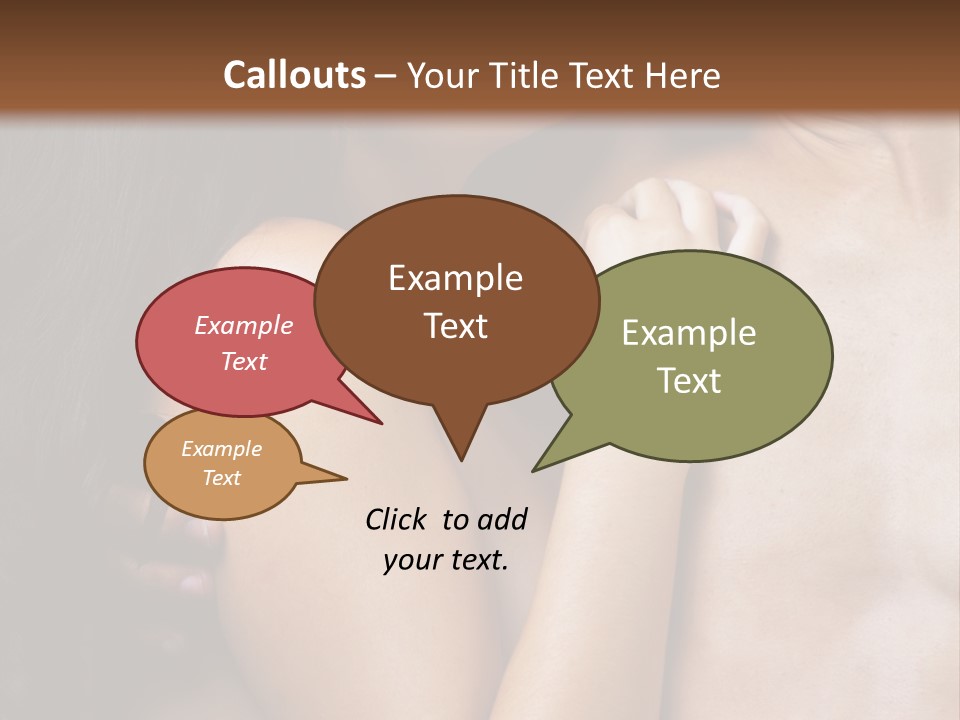 Callouts – Your Title Text Here

Example Text

Example Text

Example Text

Example Text

Click to add your text.